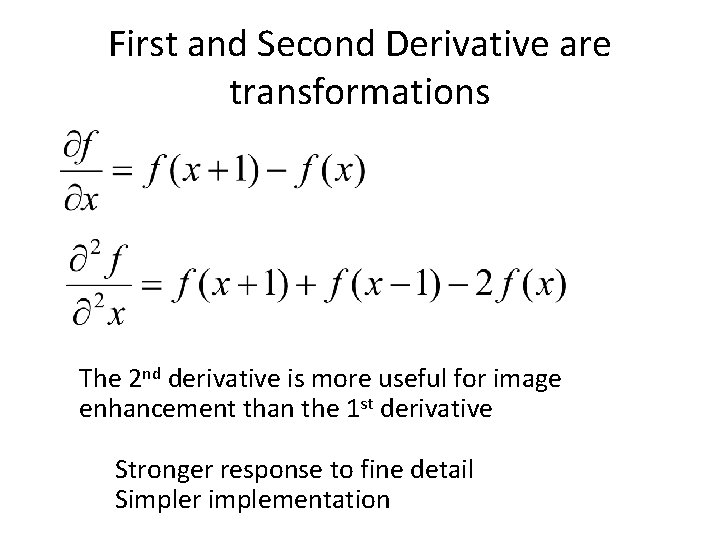 First and Second Derivative are transformations

$\frac{\partial f}{\partial x} = f(x+1) - f(x)$

$\frac{\partial^2 f}{\partial^2 x} = f(x+1) + f(x-1) - 2f(x)$

The 2$^{nd}$ derivative is more useful for image enhancement than the 1$^{st}$ derivative

Stronger response to fine detail
Simpler implementation